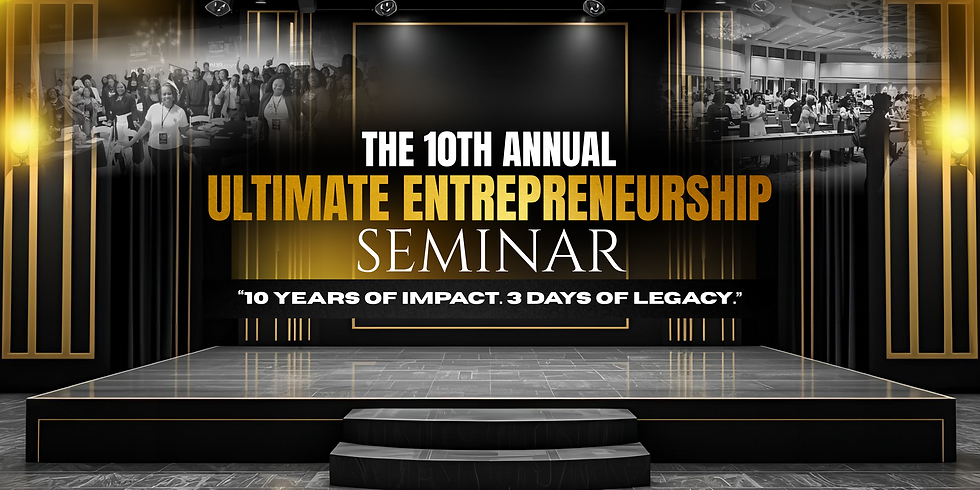 THE 10TH ANNUAL
ULTIMATE ENTREPRENEURSHIP
SEMINAR

"10 YEARS OF IMPACT. 3 DAYS OF LEGACY."